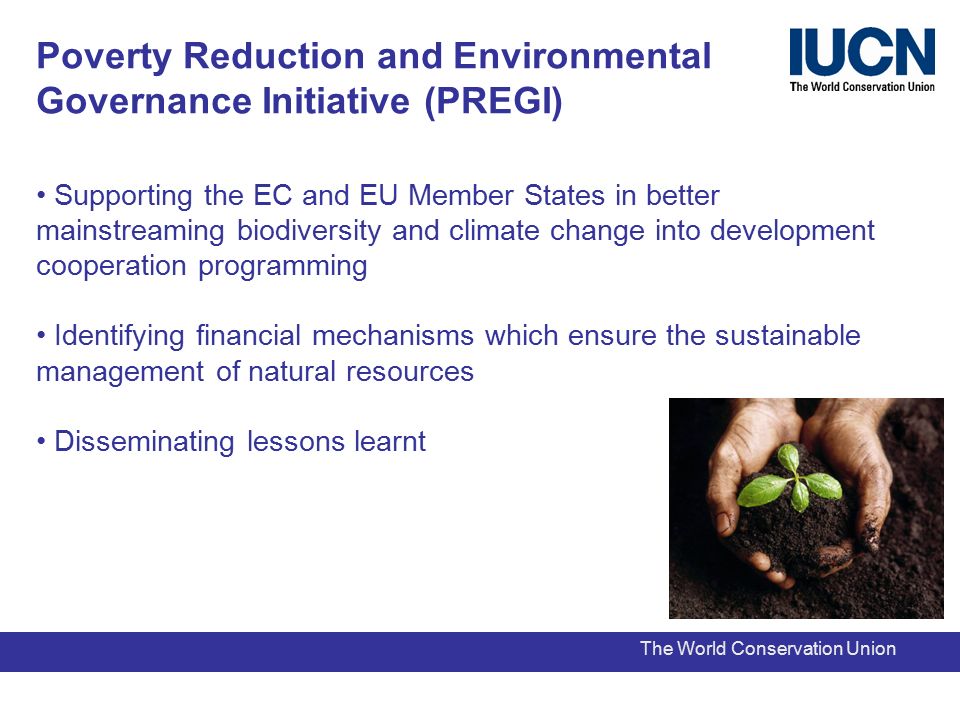 Poverty Reduction and Environmental Governance Initiative (PREGI)

IUCN
The World Conservation Union

• Supporting the EC and EU Member States in better mainstreaming biodiversity and climate change into development cooperation programming

• Identifying financial mechanisms which ensure the sustainable management of natural resources

• Disseminating lessons learnt

The World Conservation Union